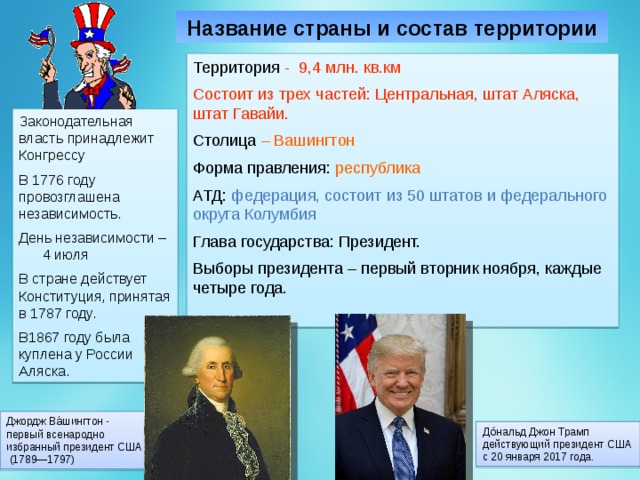 Название страны и состав территории

Территория - 9,4 млн. кв.км

Состоит из трех частей: Центральная, штат Аляска, штат Гавайи.

Столица – Вашингтон

Форма правления: республика

АТД: федерация, состоит из 50 штатов и федерального округа Колумбия

Глава государства: Президент.

Выборы президента – первый вторник ноября, каждые четыре года.

Законодательная власть принадлежит Конгрессу

В 1776 году провозглашена независимость.

День независимости – 4 июля

В стране действует Конституция, принятая в 1787 году.

В1867 году была куплена у России Аляска.

Джордж Ва́шингтон - первый всенародно избранный президент США (1789—1797)

До́нальд Джон Трамп действующий президент США с 20 января 2017 года.